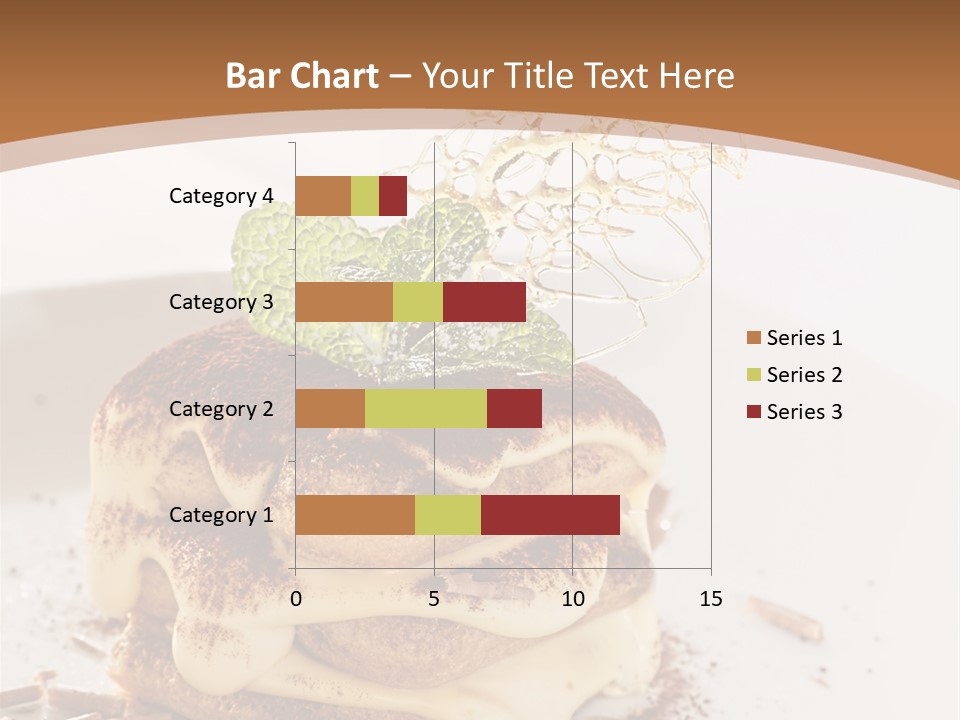 Bar Chart – Your Title Text Here

Category 4
Category 3
Category 2
Category 1

0
5
10
15

Series 1
Series 2
Series 3